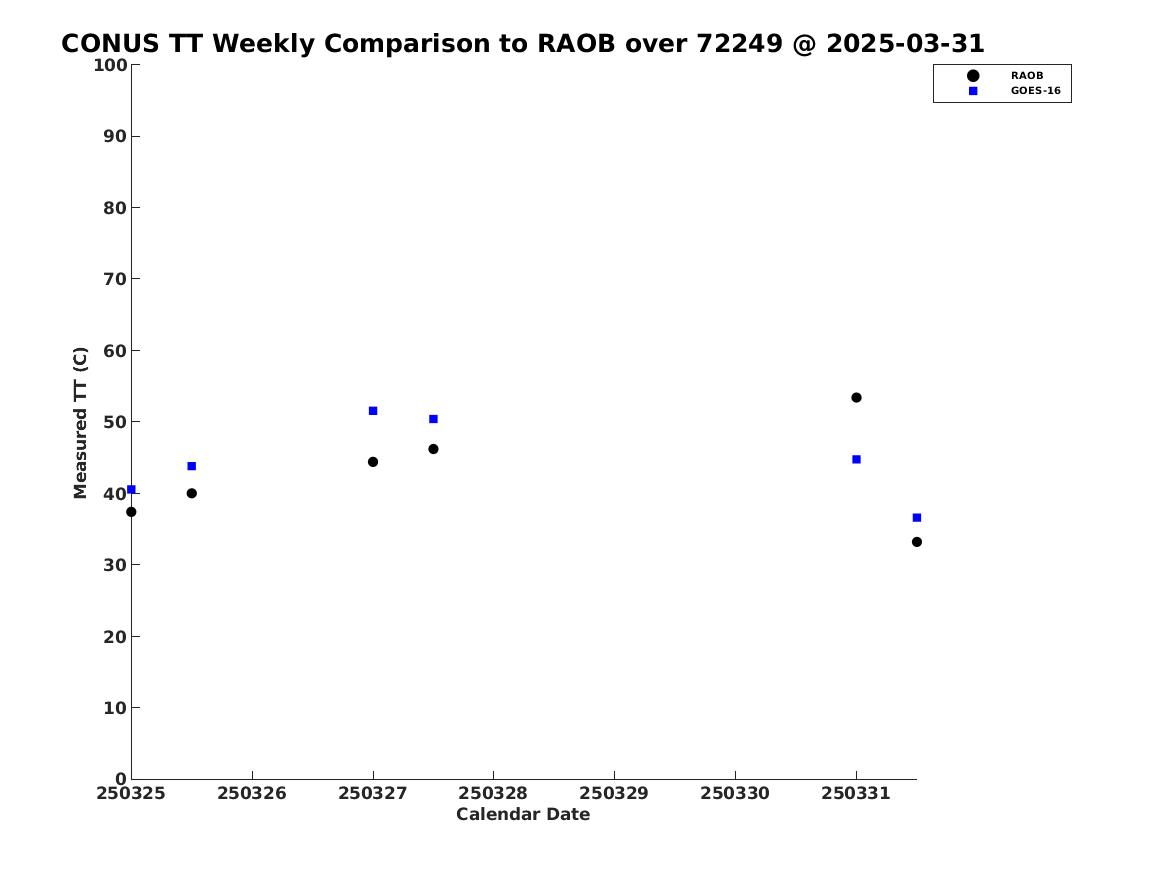 CONUS TT Weekly Comparison to RAOB over 72249 @ 2025-03-31

RAOB
GOES-16

Measured TT (C)

100
90
80
70
60
50
40
30
20
10
0

250325 250326 250327 250328 250329 250330 250331

Calendar Date